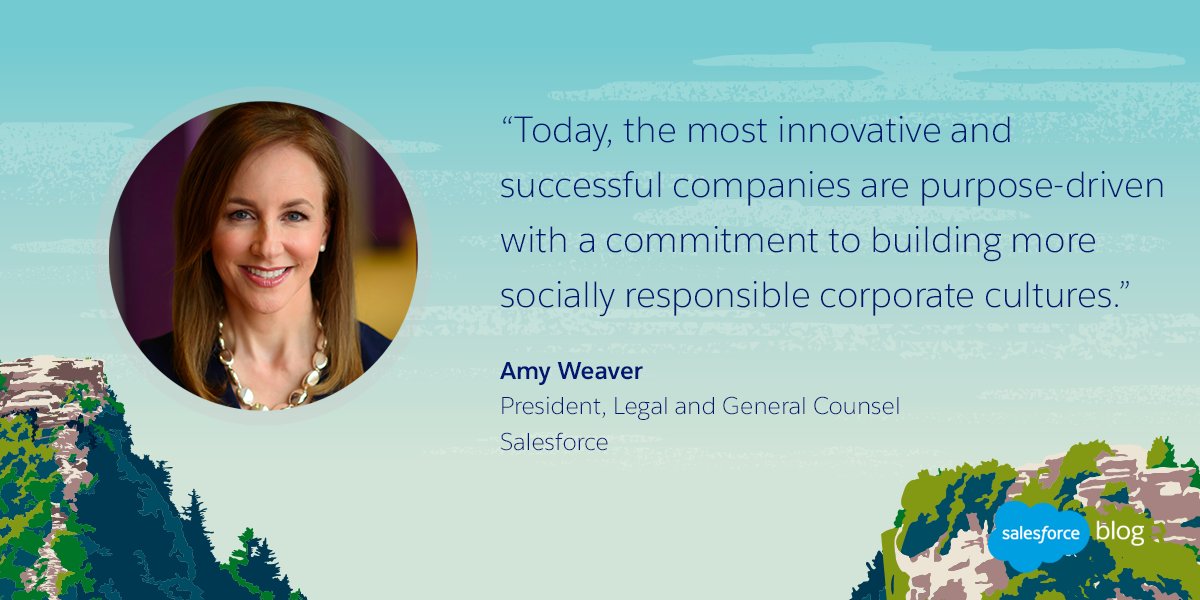 “Today, the most innovative and successful companies are purpose-driven with a commitment to building more socially responsible corporate cultures.”

Amy Weaver
President, Legal and General Counsel
Salesforce

salesforce blog